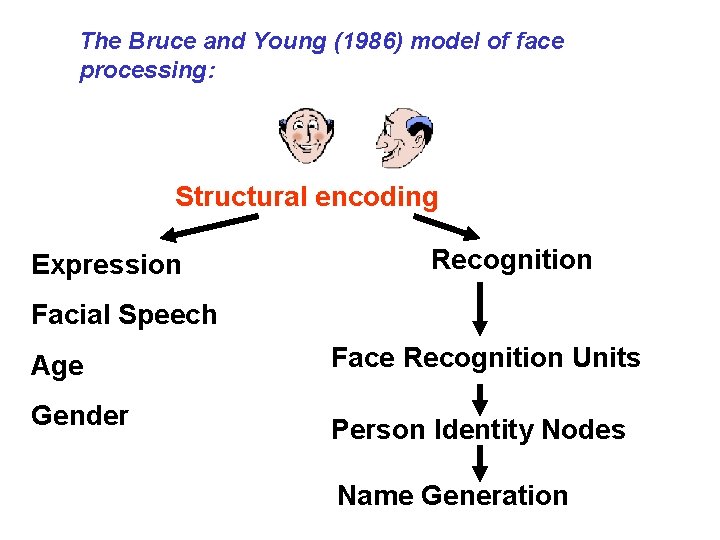 The Bruce and Young (1986) model of face processing:

Structural encoding

Expression

Facial Speech

Age

Gender

Recognition

Face Recognition Units

Person Identity Nodes

Name Generation